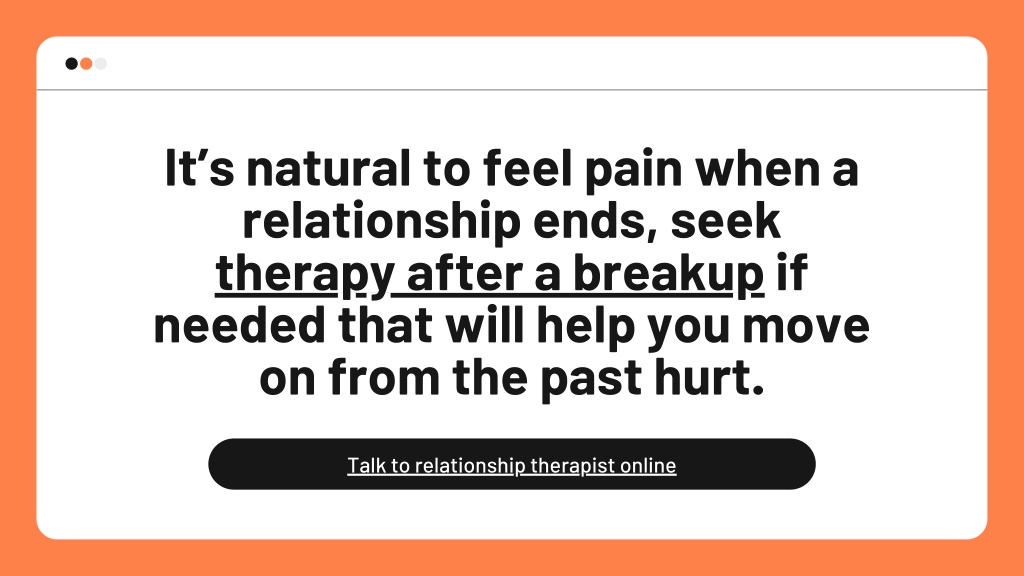 It’s natural to feel pain when a relationship ends, seek therapy after a breakup if needed that will help you move on from the past hurt.

Talk to relationship therapist online